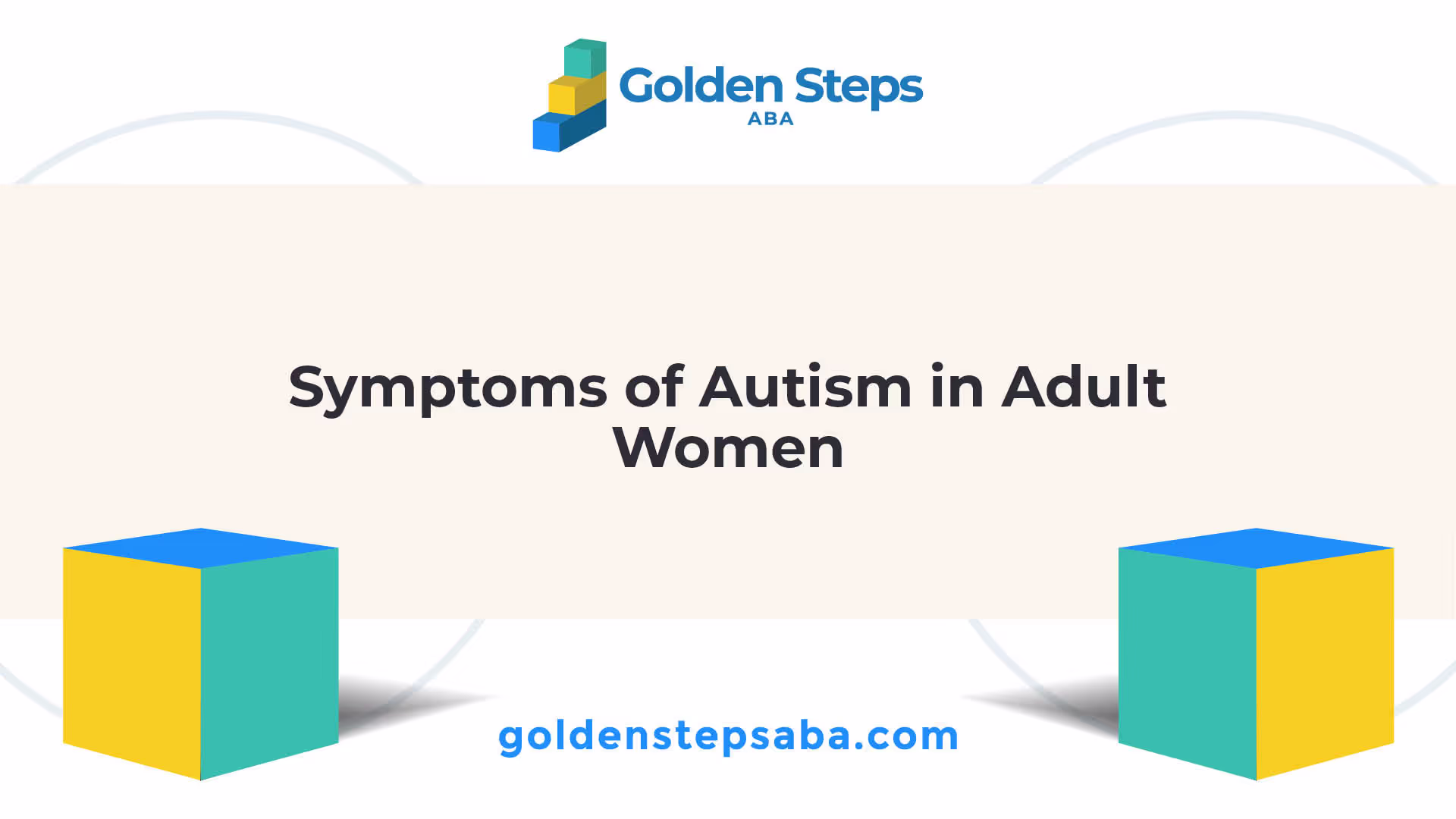 Golden Steps
ABA

Symptoms of Autism in Adult Women

goldenstepsaba.com